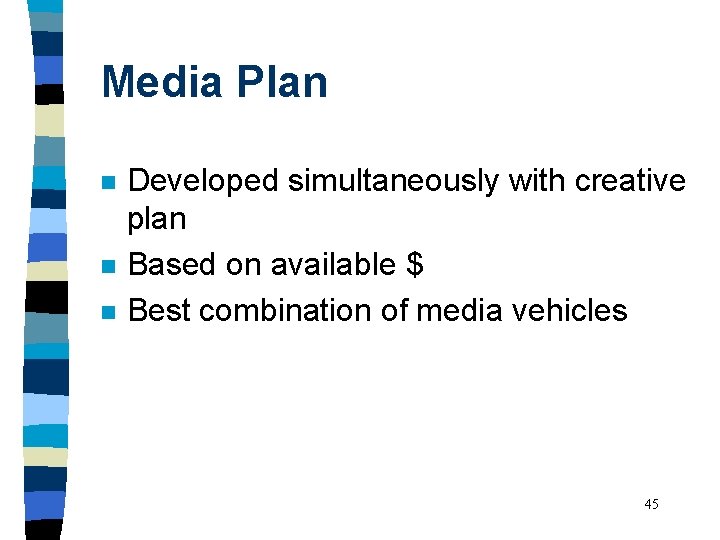 Media Plan

- Developed simultaneously with creative plan
- Based on available \$
- Best combination of media vehicles

45